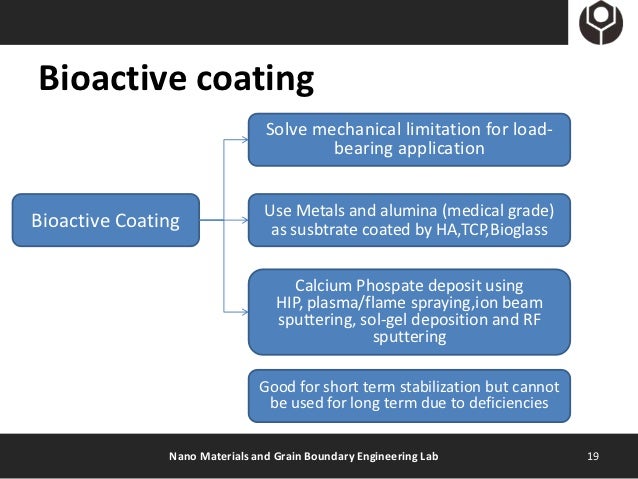 Bioactive coating

Bioactive Coating

Solve mechanical limitation for load-bearing application

Use Metals and alumina (medical grade) as susbtrate coated by HA,TCP,Bioglass

Calcium Phospate deposit using HIP, plasma/flame spraying,ion beam sputtering, sol-gel deposition and RF sputtering

Good for short term stabilization but cannot be used for long term due to deficiencies

Nano Materials and Grain Boundary Engineering Lab

19